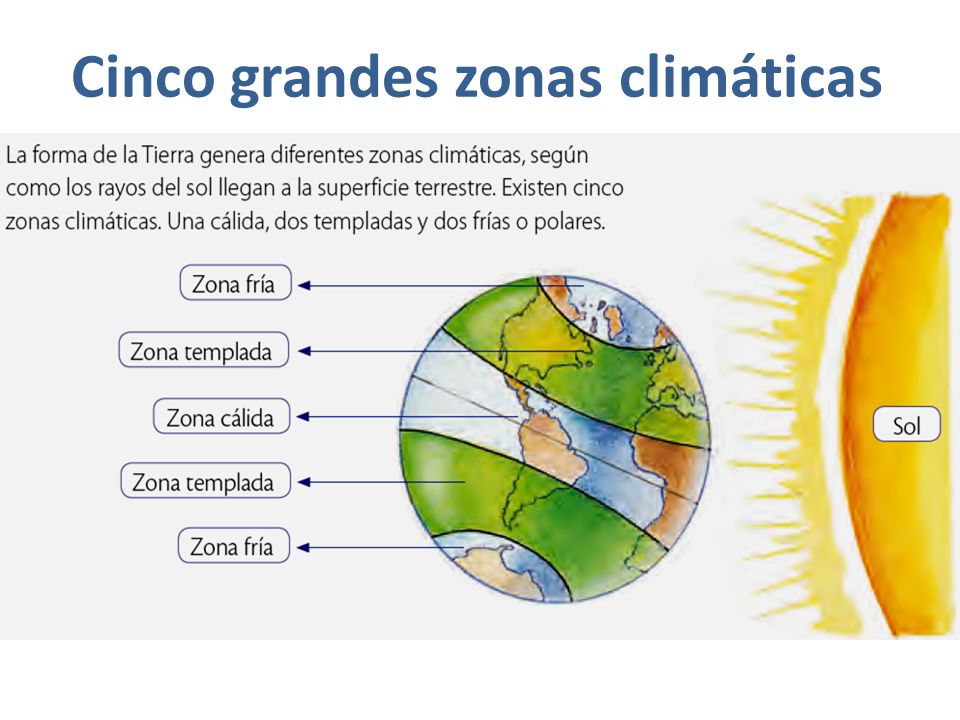 Cinco grandes zonas climáticas

La forma de la Tierra genera diferentes zonas climáticas, según como los rayos del sol llegan a la superficie terrestre. Existen cinco zonas climáticas. Una cálida, dos templadas y dos frías o polares.

Zona fría

Zona templada

Zona cálida

Zona templada

Zona fría

Sol